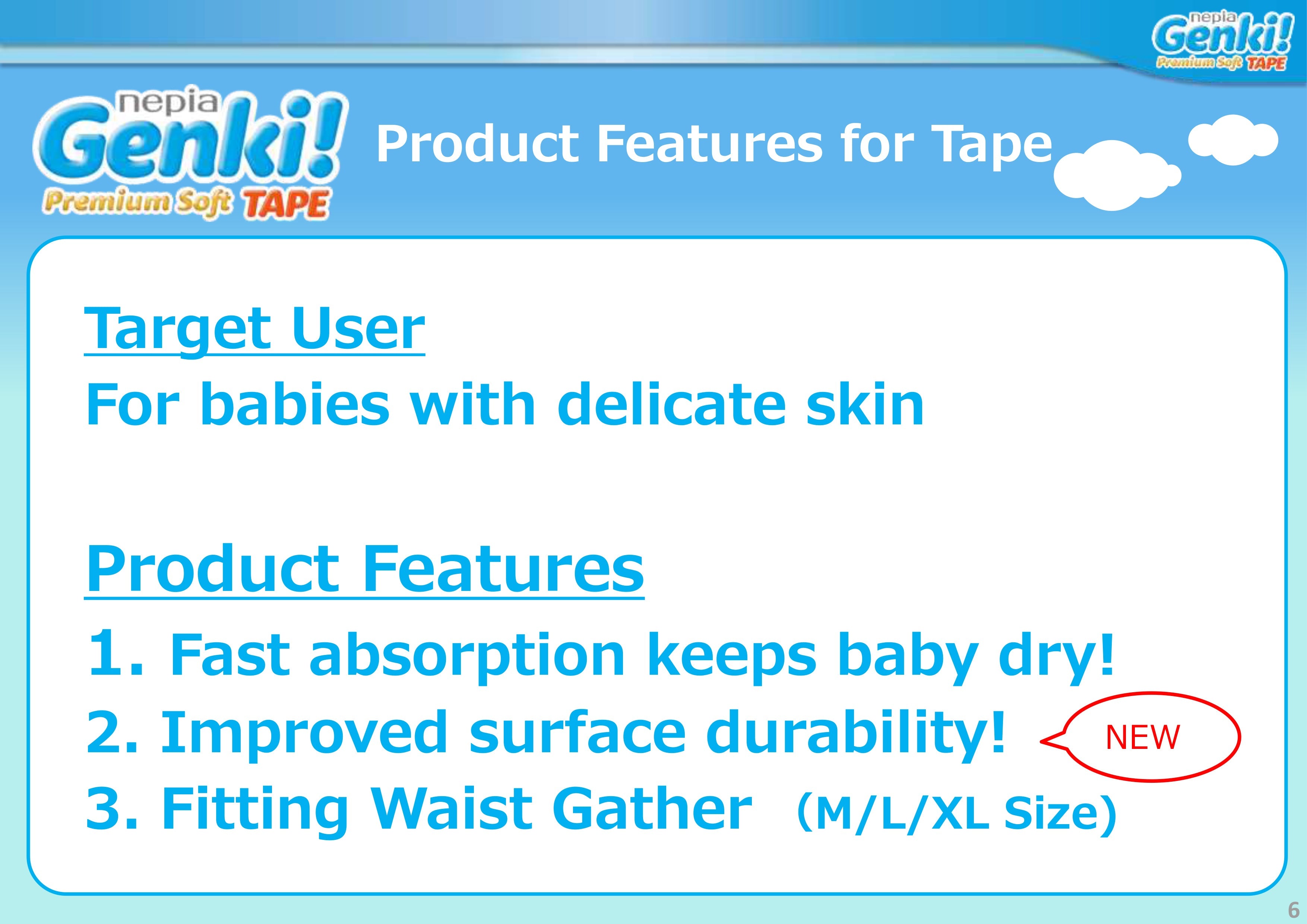 nepia Genki! Premium Soft TAPE

nepia Genki! Premium Soft TAPE

Product Features for Tape

Target User

For babies with delicate skin

Product Features

1. Fast absorption keeps baby dry!

2. Improved surface durability! NEW

3. Fitting Waist Gather (M/L/XL Size)

6